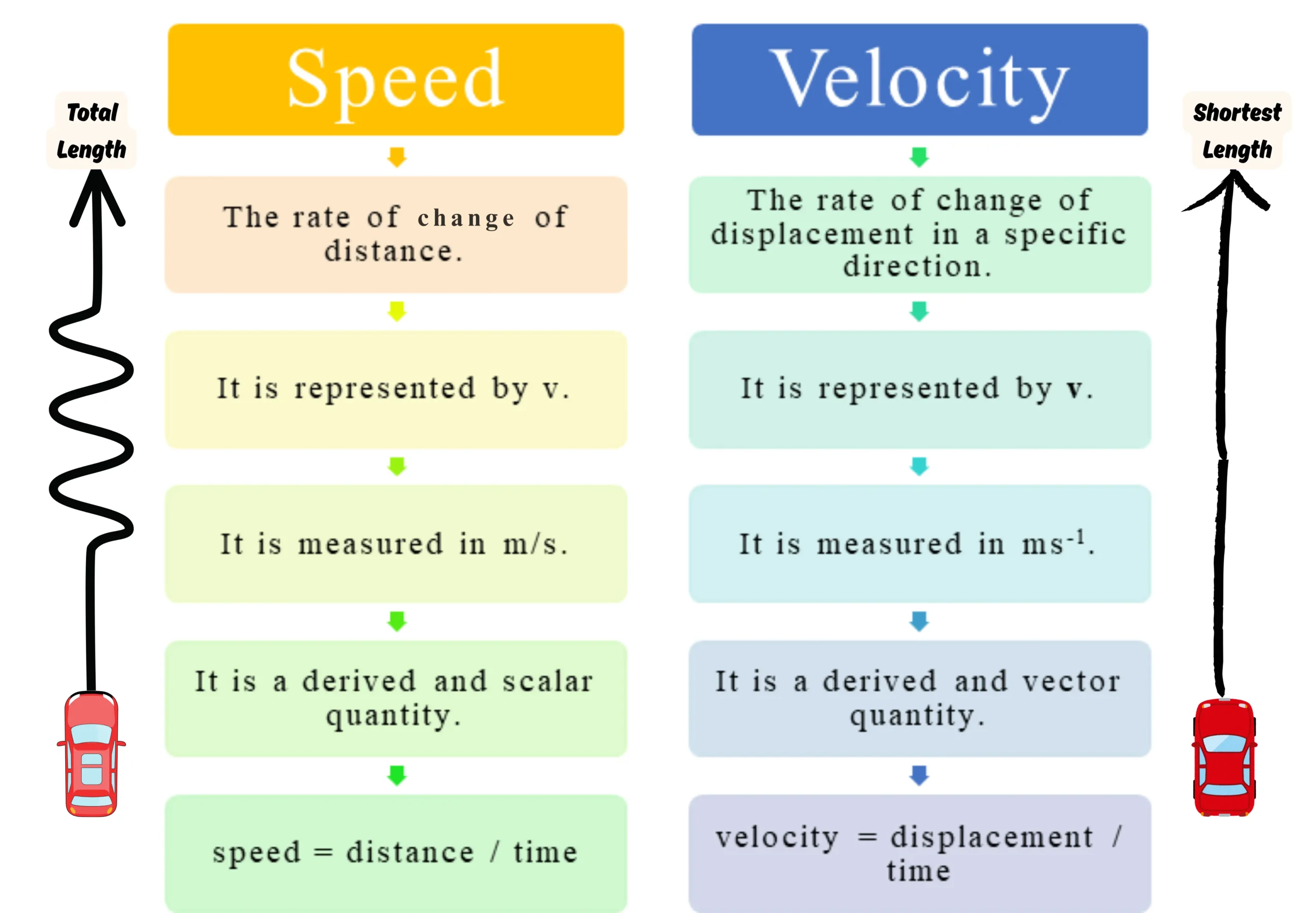 Total Length

Speed

The rate of change of distance.

It is represented by v.

It is measured in m/s.

It is a derived and scalar quantity.

speed = distance / time

Velocity

The rate of change of displacement in a specific direction.

It is represented by v.

It is measured in $ms^{-1}$.

It is a derived and vector quantity.

velocity = displacement / time

Shortest Length